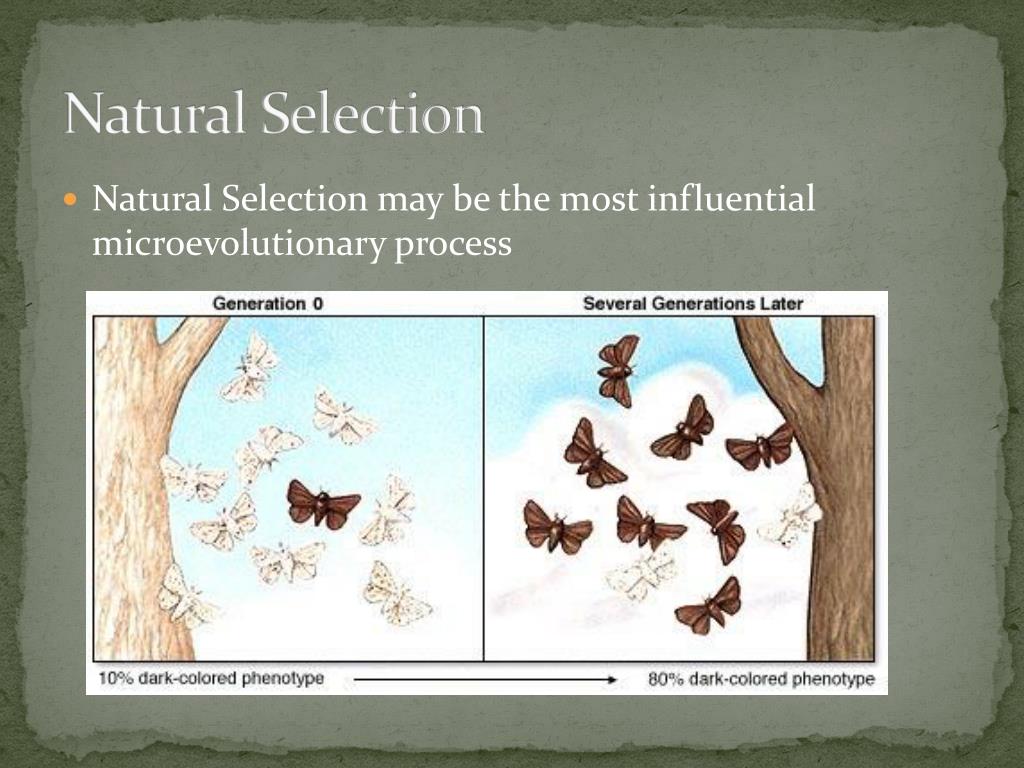 Natural Selection

Natural Selection may be the most influential microevolutionary process

Generation 0

Several Generations Later

10% dark-colored phenotype

80% dark-colored phenotype